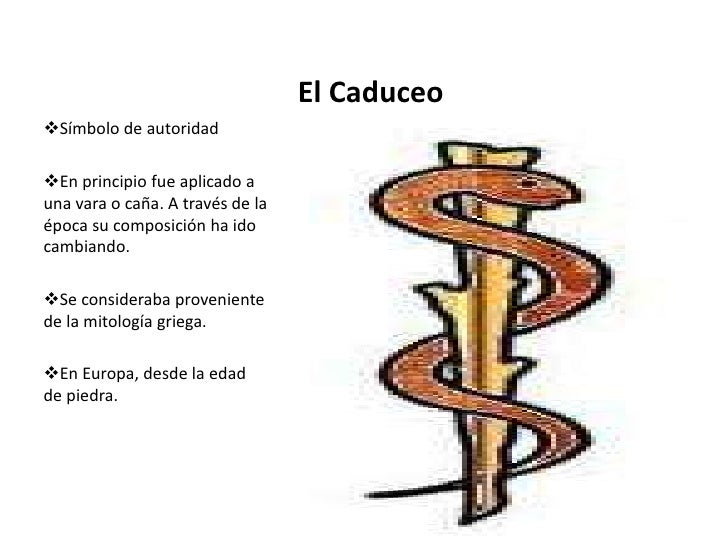 El Caduceo

❖Símbolo de autoridad

❖En principio fue aplicado a una vara o caña. A través de la época su composición ha ido cambiando.

❖Se consideraba proveniente de la mitología griega.

❖En Europa, desde la edad de piedra.